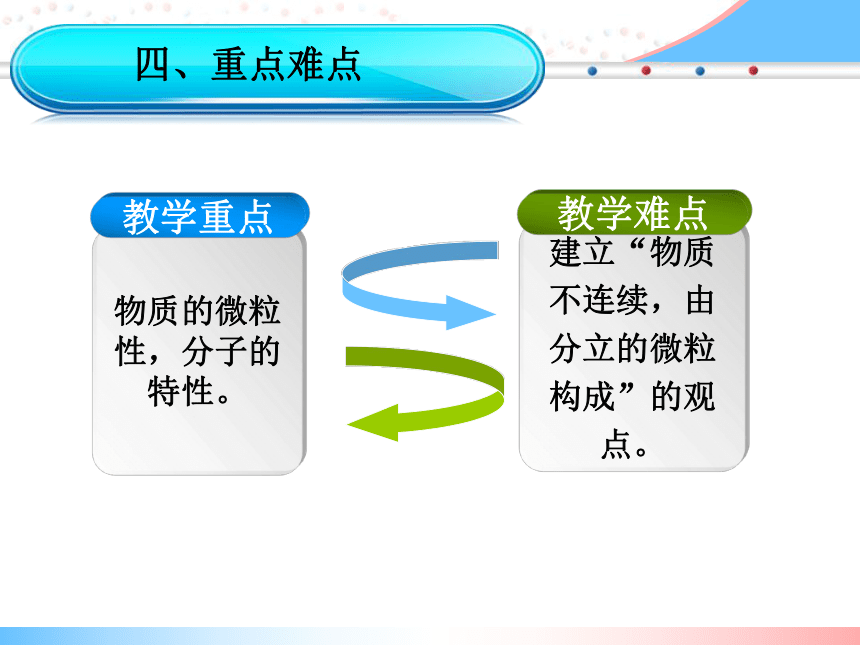 四、重点难点

教学重点

物质的微粒性，分子的特性。

教学难点

建立“物质不连续，由分立的微粒构成”的观点。